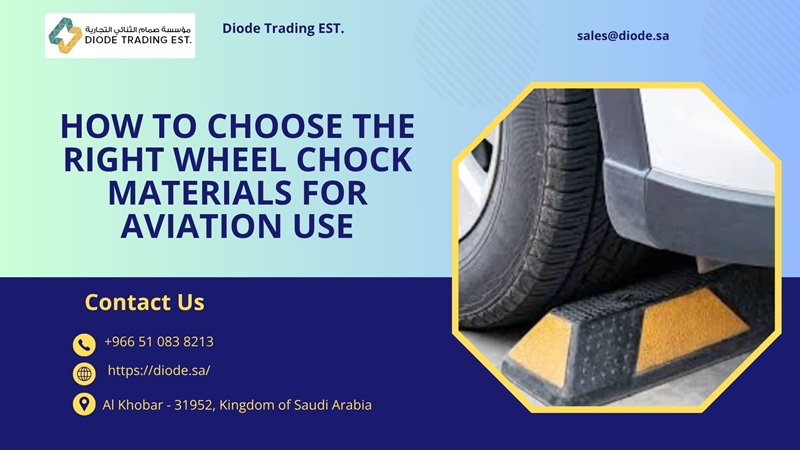 مؤسسة صمام الثنائي التجارية
DIODE TRADING EST.

Diode Trading EST.

sales@diode.sa

HOW TO CHOOSE THE RIGHT WHEEL CHOCK MATERIALS FOR AVIATION USE

Contact Us

+966 51 083 8213

https://diode.sa/

Al Khobar - 31952, Kingdom of Saudi Arabia